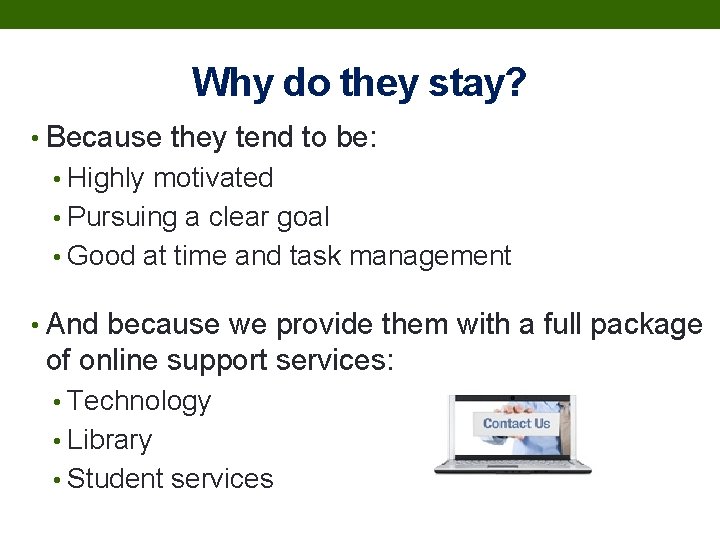 Why do they stay?

• Because they tend to be:
• Highly motivated
• Pursuing a clear goal
• Good at time and task management

• And because we provide them with a full package of online support services:
• Technology
• Library
• Student services

Contact Us